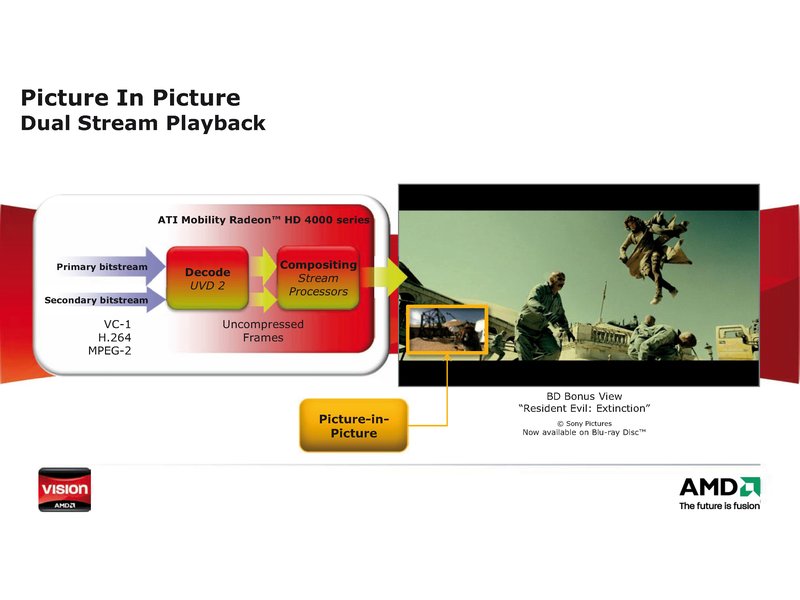 Picture In Picture
Dual Stream Playback

ATI Mobility Radeon™ HD 4000 series

Primary bitstream

Secondary bitstream

Decode
UVD 2

Compositing
Stream Processors

VC-1
H.264
MPEG-2

Uncompressed Frames

Picture-in-Picture

BD Bonus View
"Resident Evil: Extinction"

© Sony Pictures
Now available on Blu-ray Disc™

VISION
AMD

AMD
The future is fusion